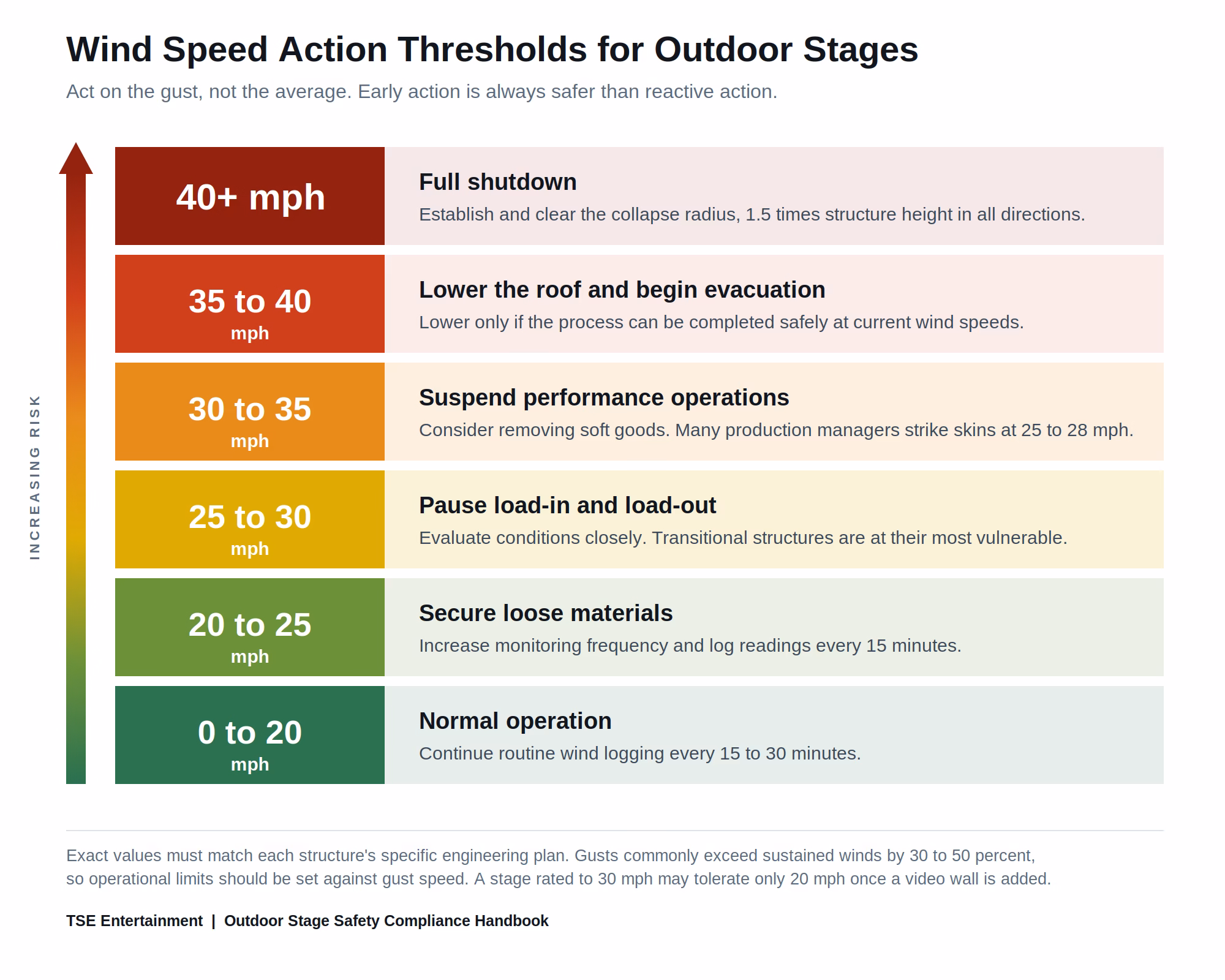 Wind Speed Action Thresholds for Outdoor Stages

Act on the gust, not the average. Early action is always safer than reactive action.

INCREASING RISK

40+ mph

Full shutdown

Establish and clear the collapse radius, 1.5 times structure height in all directions.

35 to 40 mph

Lower the roof and begin evacuation

Lower only if the process can be completed safely at current wind speeds.

30 to 35 mph

Suspend performance operations

Consider removing soft goods. Many production managers strike skins at 25 to 28 mph.

25 to 30 mph

Pause load-in and load-out

Evaluate conditions closely. Transitional structures are at their most vulnerable.

20 to 25 mph

Secure loose materials

Increase monitoring frequency and log readings every 15 minutes.

0 to 20 mph

Normal operation

Continue routine wind logging every 15 to 30 minutes.

Exact values must match each structure's specific engineering plan. Gusts commonly exceed sustained winds by 30 to 50 percent, so operational limits should be set against gust speed. A stage rated to 30 mph may tolerate only 20 mph once a video wall is added.

TSE Entertainment | Outdoor Stage Safety Compliance Handbook